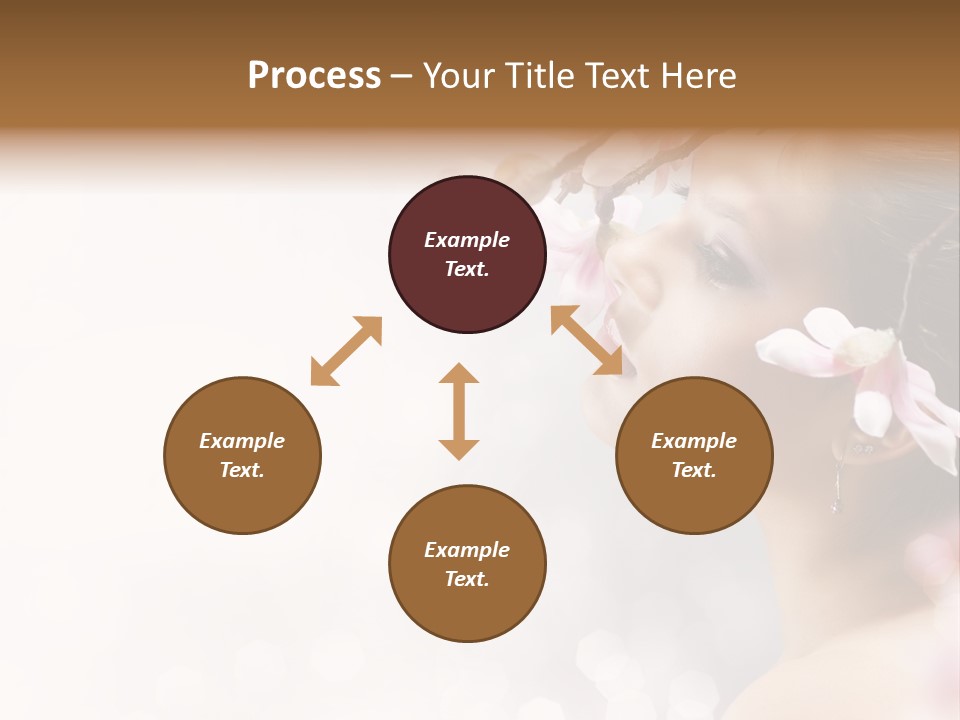 Process – Your Title Text Here

Example Text.

Example Text.

Example Text.

Example Text.